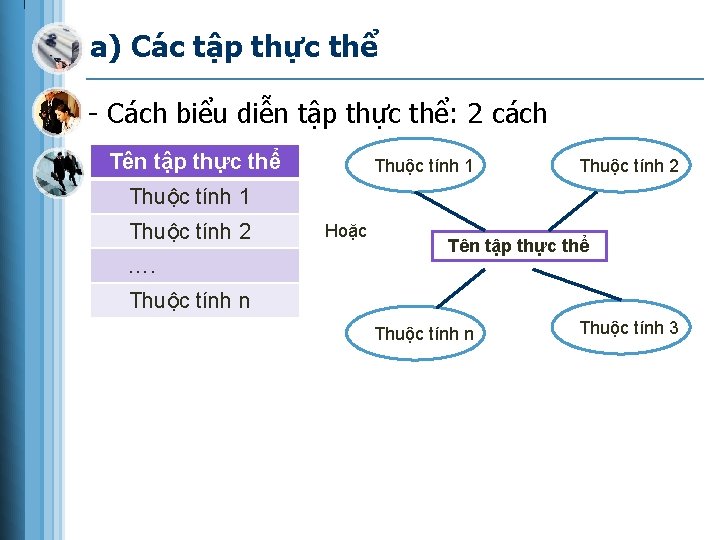 a) Các tập thực thể

- Cách biểu diễn tập thực thể: 2 cách

| Tên tập thực thể |
|---|
| Thuộc tính 1 |
| Thuộc tính 2 |
| …. |
| Thuộc tính n |

Hoặc

Thuộc tính 1

Thuộc tính 2

Tên tập thực thể

Thuộc tính n

Thuộc tính 3